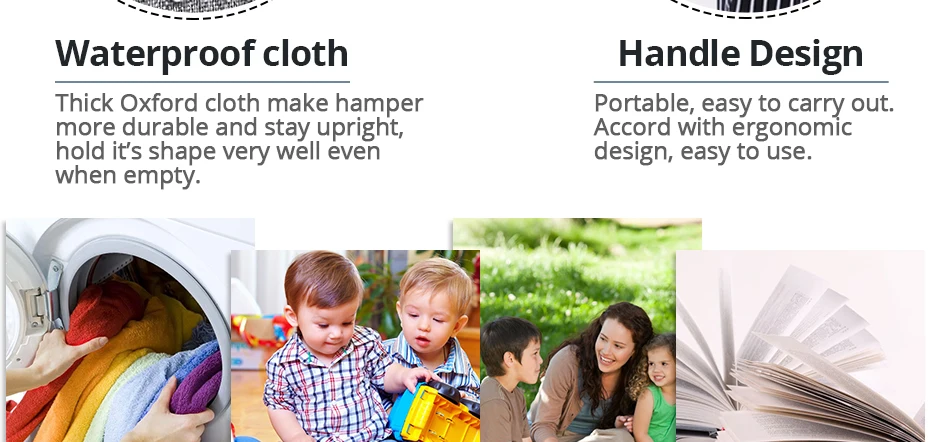 Waterproof cloth

Thick Oxford cloth make hamper more durable and stay upright, hold it's shape very well even when empty.

Handle Design

Portable, easy to carry out. Accord with ergonomic design, easy to use.